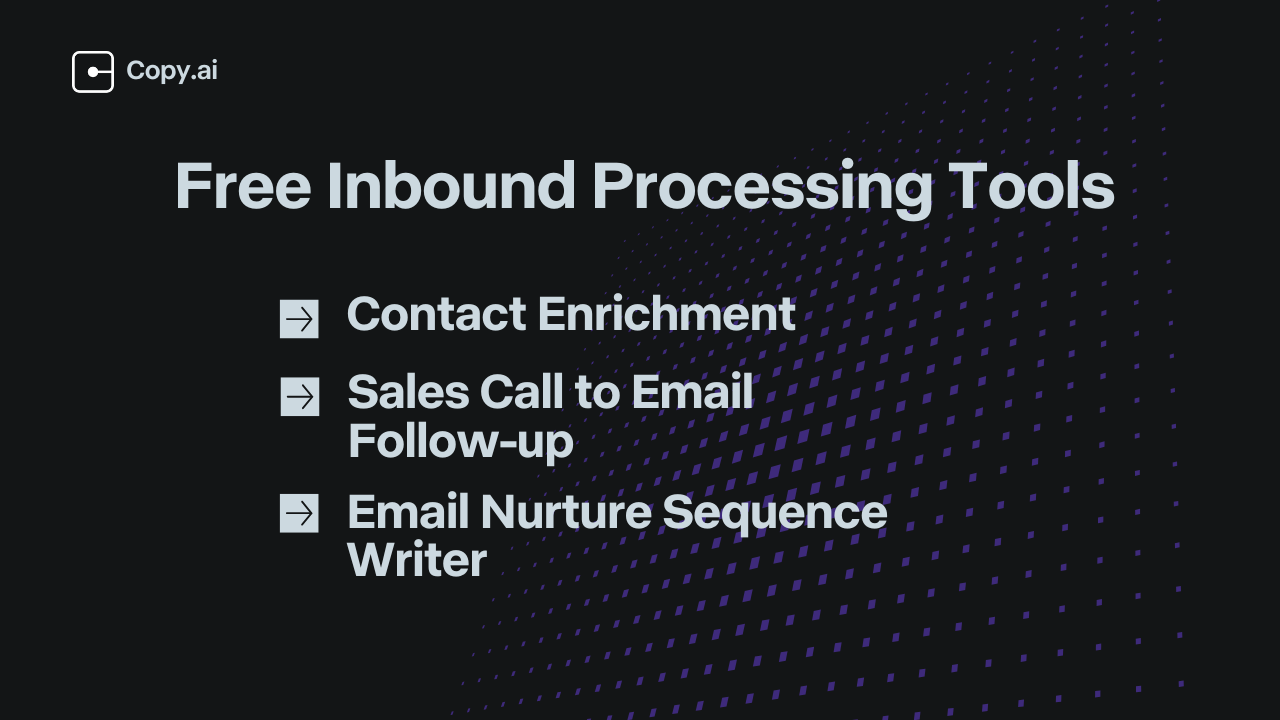 Copy.ai

Free Inbound Processing Tools

Contact Enrichment

Sales Call to Email Follow-up

Email Nurture Sequence Writer